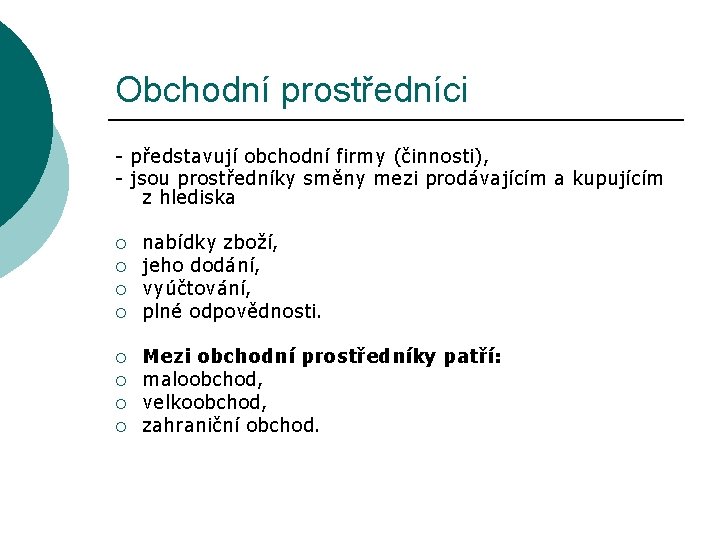 Obchodní prostředníci

- představují obchodní firmy (činnosti),
- jsou prostředníky směny mezi prodávajícím a kupujícím z hlediska

○ nabídky zboží,
○ jeho dodání,
○ vyúčtování,
○ plné odpovědnosti.

○ **Mezi obchodní prostředníky patří:**
○ maloobchod,
○ velkoobchod,
○ zahraniční obchod.